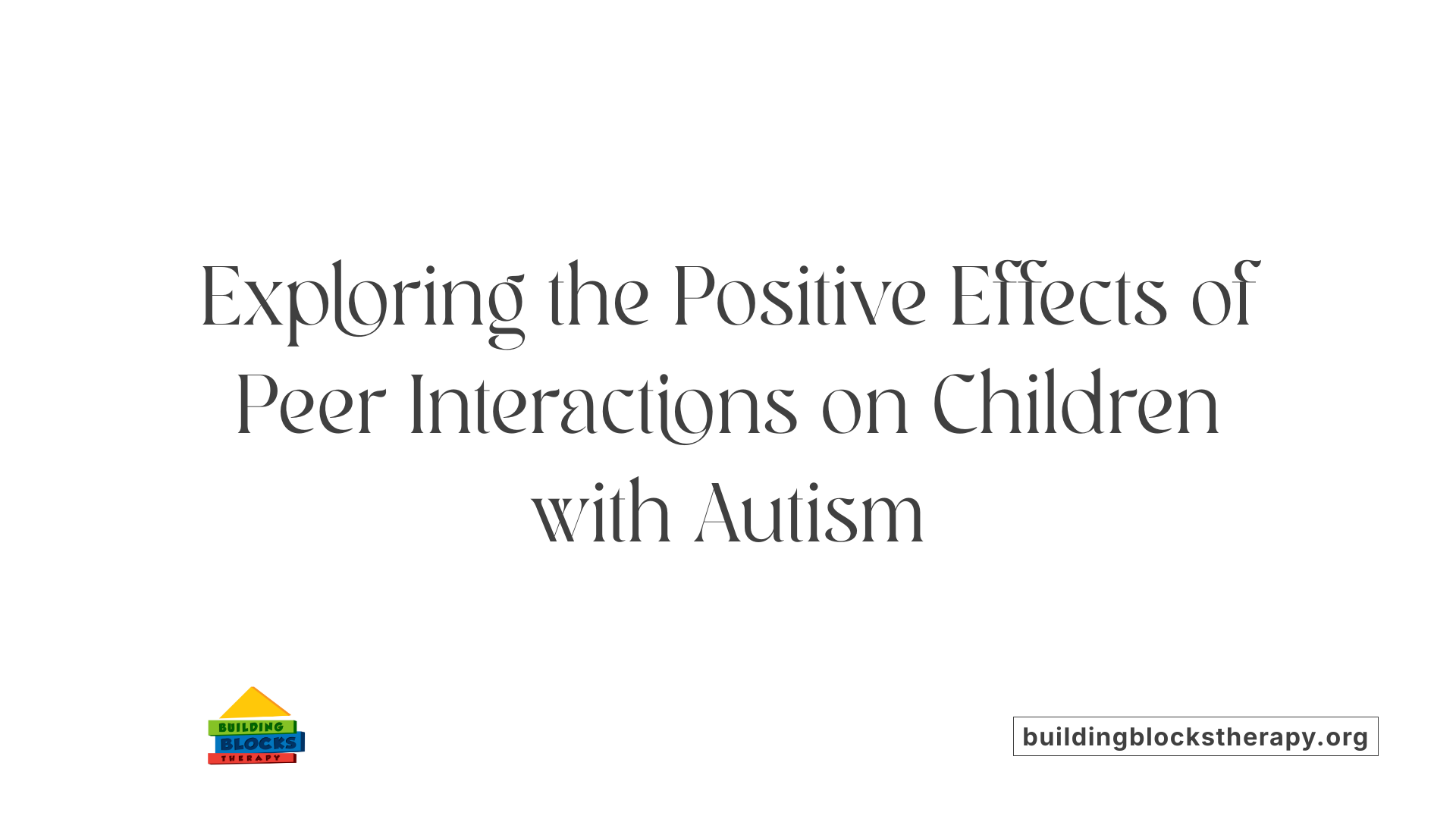 Exploring the Positive Effects of Peer Interactions on Children with Autism

BUILDING
BLOCKS
THERAPY

buildingblockstherapy.org